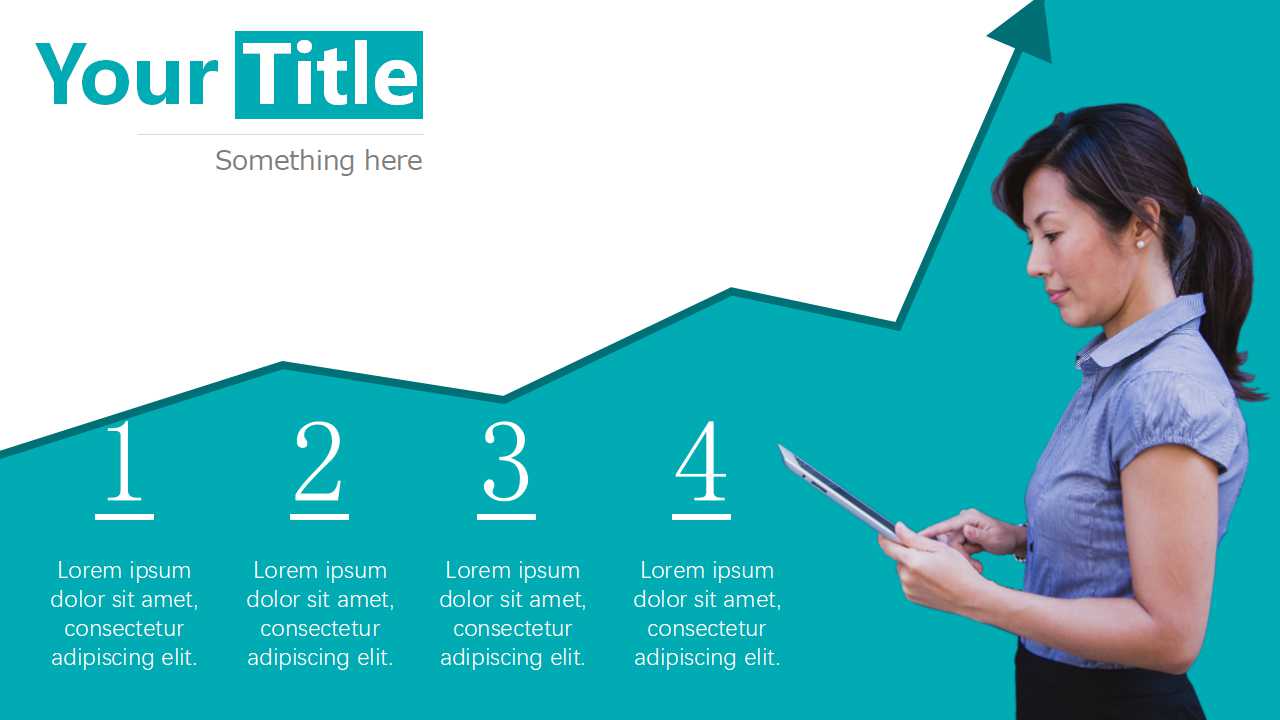 Your Title

Something here

1

Lorem ipsum dolor sit amet, consectetur adipiscing elit.

2

Lorem ipsum dolor sit amet, consectetur adipiscing elit.

3

Lorem ipsum dolor sit amet, consectetur adipiscing elit.

4

Lorem ipsum dolor sit amet, consectetur adipiscing elit.